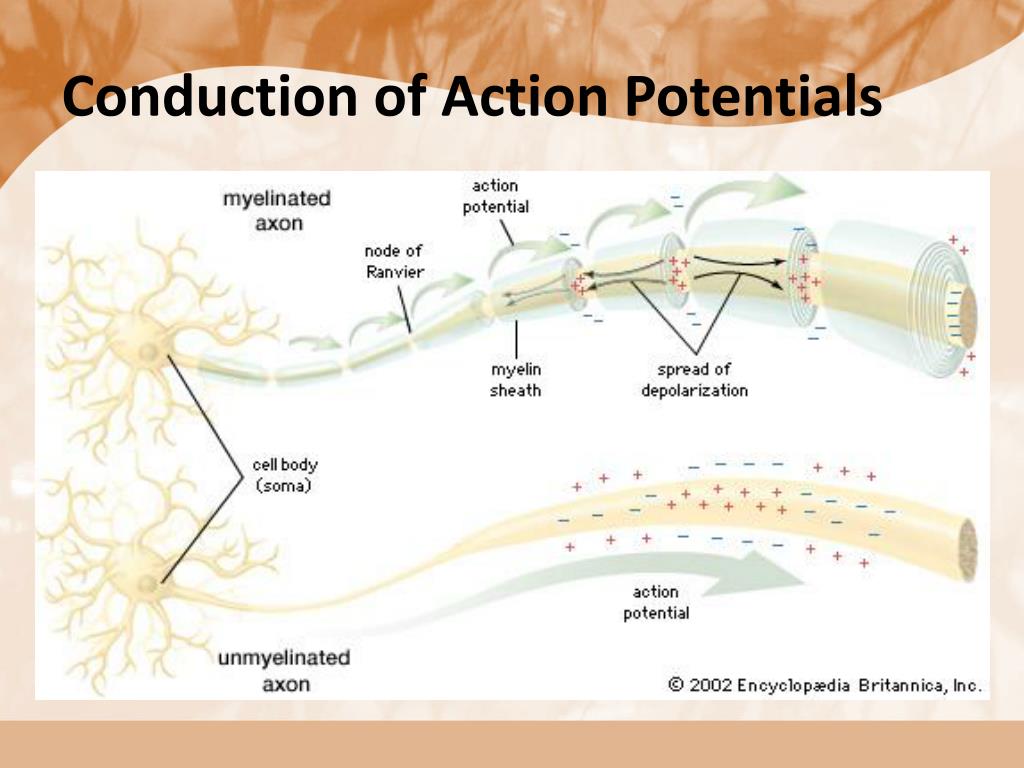 Conduction of Action Potentials

myelinated axon

action potential

node of Ranvier

myelin sheath

spread of depolarization

cell body (soma)

action potential

unmyelinated axon

© 2002 Encyclopædia Britannica, Inc.